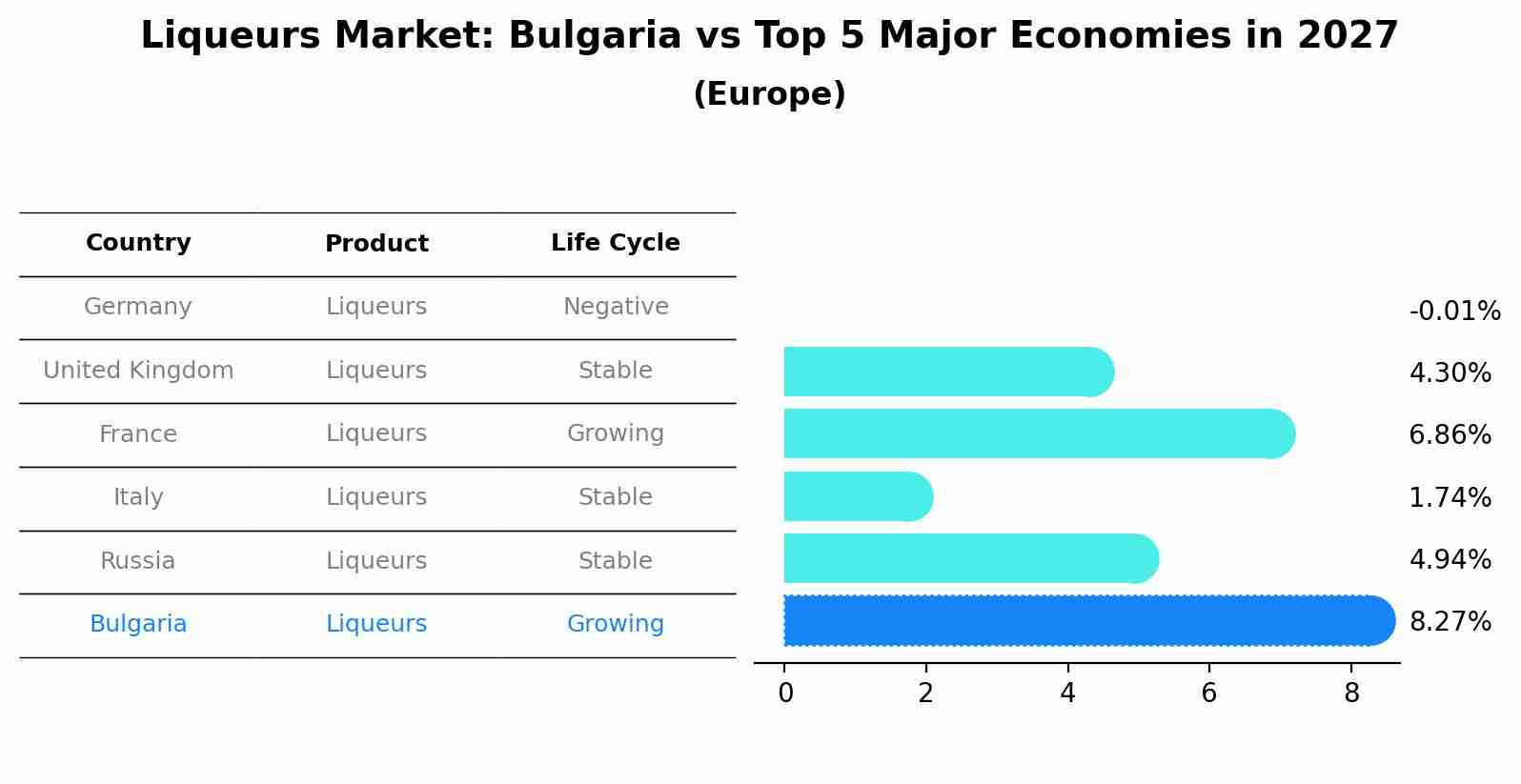 Liqueurs Market: Bulgaria vs Top 5 Major Economies in 2027
(Europe)

| Country | Product | Life Cycle |
|---|---|---|
| Germany | Liqueurs | Negative |
| United Kingdom | Liqueurs | Stable |
| France | Liqueurs | Growing |
| Italy | Liqueurs | Stable |
| Russia | Liqueurs | Stable |
| Bulgaria | Liqueurs | Growing |

-0.01%
4.30%
6.86%
1.74%
4.94%
8.27%

0 2 4 6 8